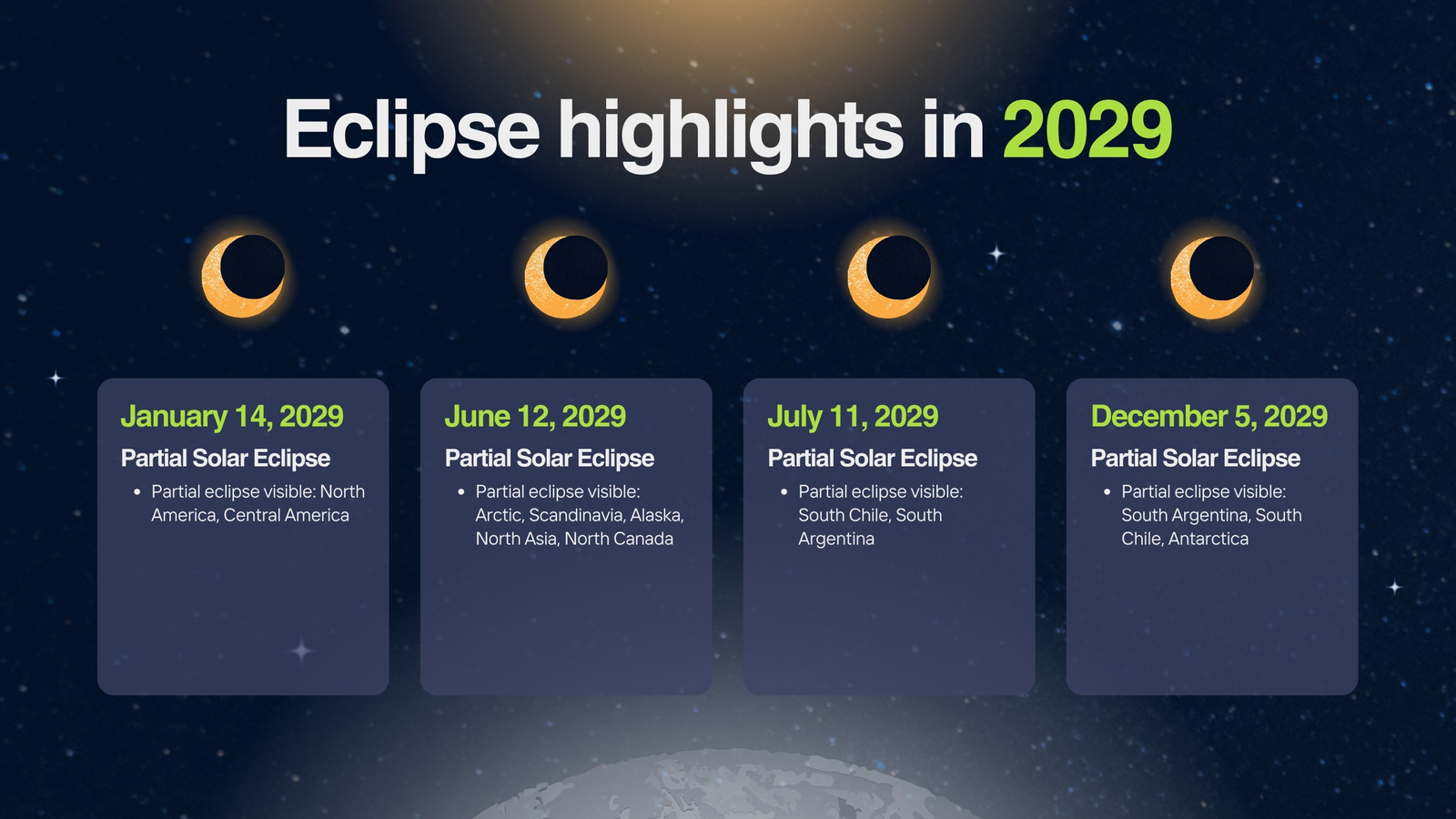 Eclipse highlights in 2029

January 14, 2029
Partial Solar Eclipse
• Partial eclipse visible: North America, Central America

June 12, 2029
Partial Solar Eclipse
• Partial eclipse visible: Arctic, Scandinavia, Alaska, North Asia, North Canada

July 11, 2029
Partial Solar Eclipse
• Partial eclipse visible: South Chile, South Argentina

December 5, 2029
Partial Solar Eclipse
• Partial eclipse visible: South Argentina, South Chile, Antarctica